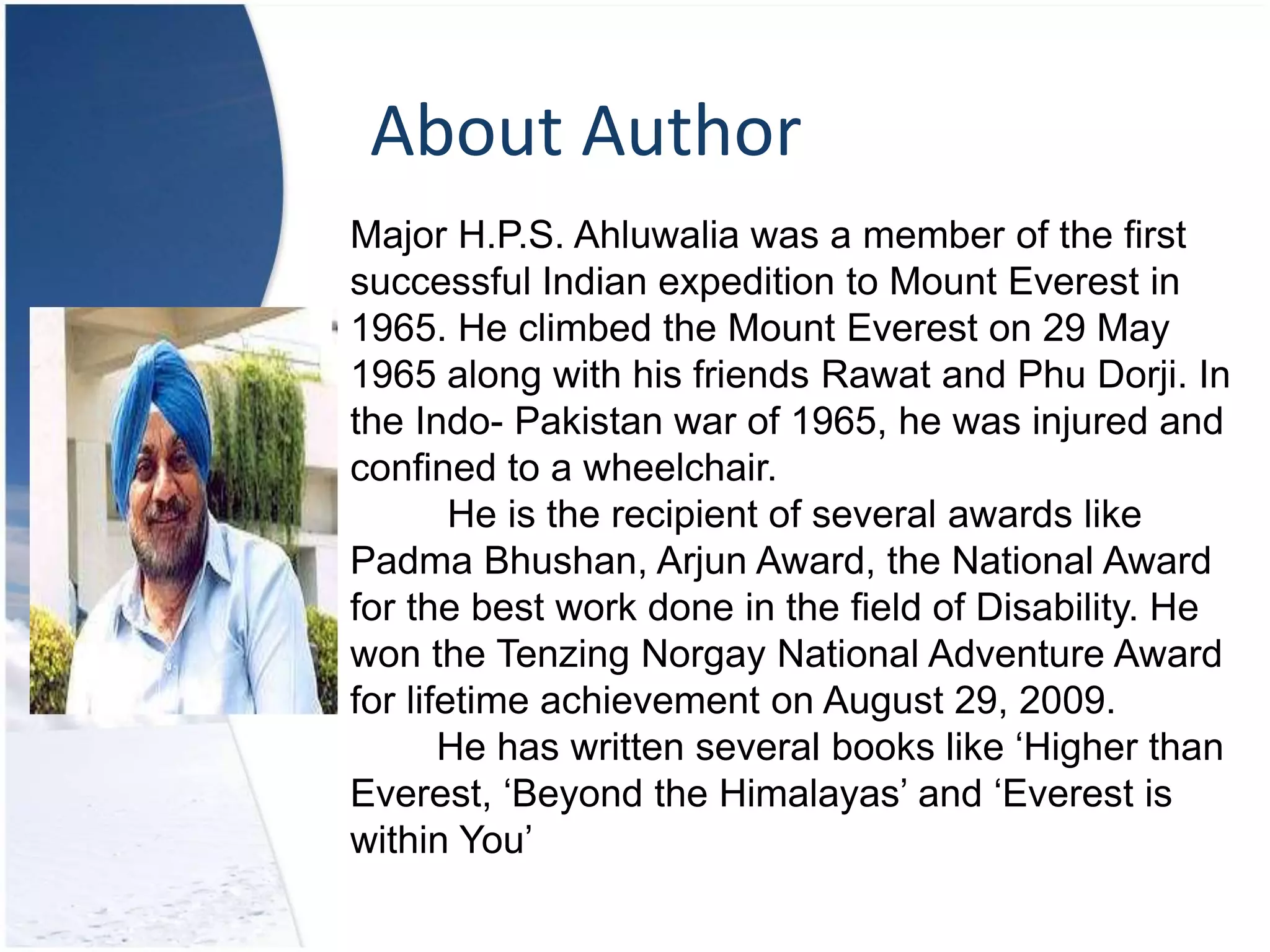 About Author

Major H.P.S. Ahluwalia was a member of the first successful Indian expedition to Mount Everest in 1965. He climbed the Mount Everest on 29 May 1965 along with his friends Rawat and Phu Dorji. In the Indo- Pakistan war of 1965, he was injured and confined to a wheelchair.

He is the recipient of several awards like Padma Bhushan, Arjun Award, the National Award for the best work done in the field of Disability. He won the Tenzing Norgay National Adventure Award for lifetime achievement on August 29, 2009.

He has written several books like ‘Higher than Everest, ‘Beyond the Himalayas’ and ‘Everest is within You’